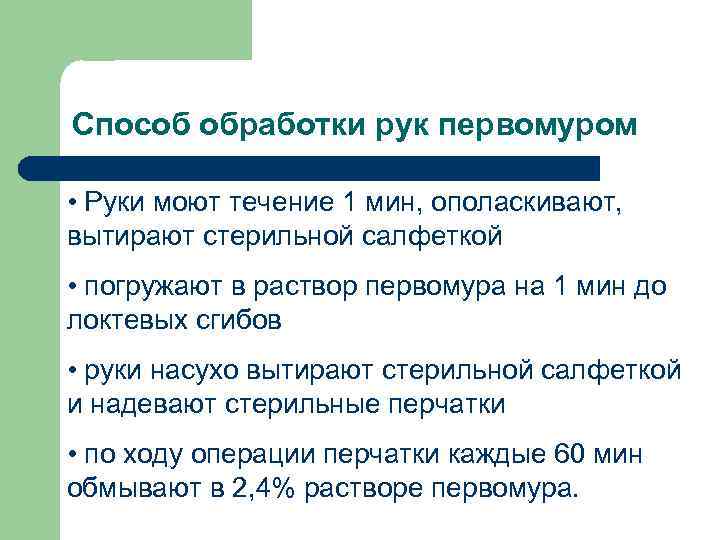 Способ обработки рук первомуром

• Руки моют течение 1 мин, ополаскивают, вытирают стерильной салфеткой

• погружают в раствор первомура на 1 мин до локтевых сгибов

• руки насухо вытирают стерильной салфеткой и надевают стерильные перчатки

• по ходу операции перчатки каждые 60 мин обмывают в 2,4% растворе первомура.